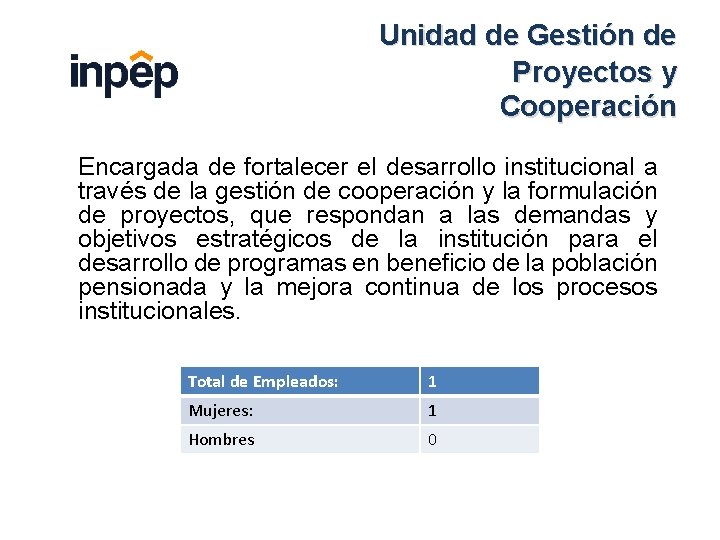 inpep

Unidad de Gestión de Proyectos y Cooperación

Encargada de fortalecer el desarrollo institucional a través de la gestión de cooperación y la formulación de proyectos, que respondan a las demandas y objetivos estratégicos de la institución para el desarrollo de programas en beneficio de la población pensionada y la mejora continua de los procesos institucionales.

| Total de Empleados: | 1 |
|---|---|
| Mujeres: | 1 |
| Hombres | 0 |